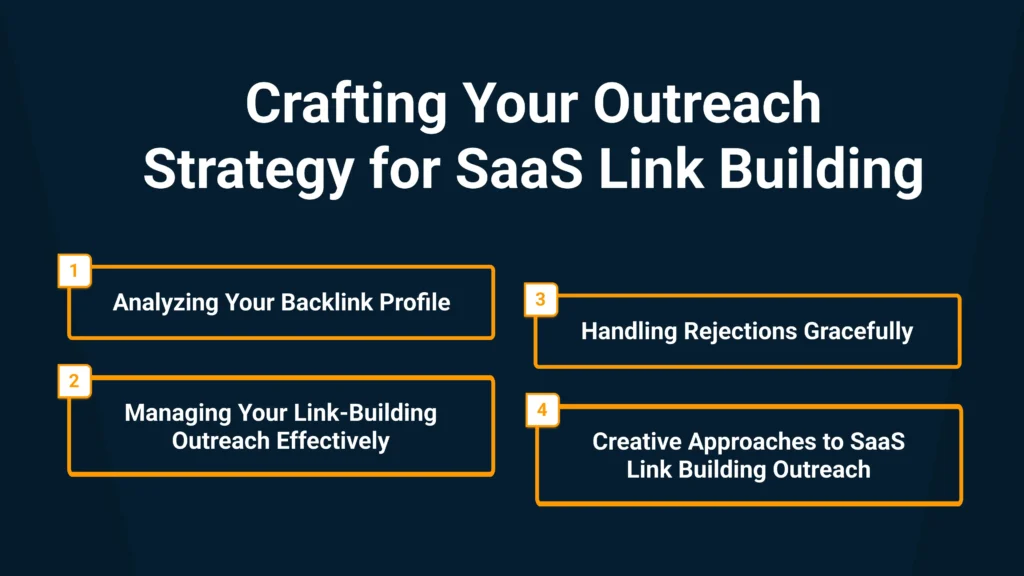 Crafting Your Outreach Strategy for SaaS Link Building

1
Analyzing Your Backlink Profile

2
Managing Your Link-Building Outreach Effectively

3
Handling Rejections Gracefully

4
Creative Approaches to SaaS Link Building Outreach